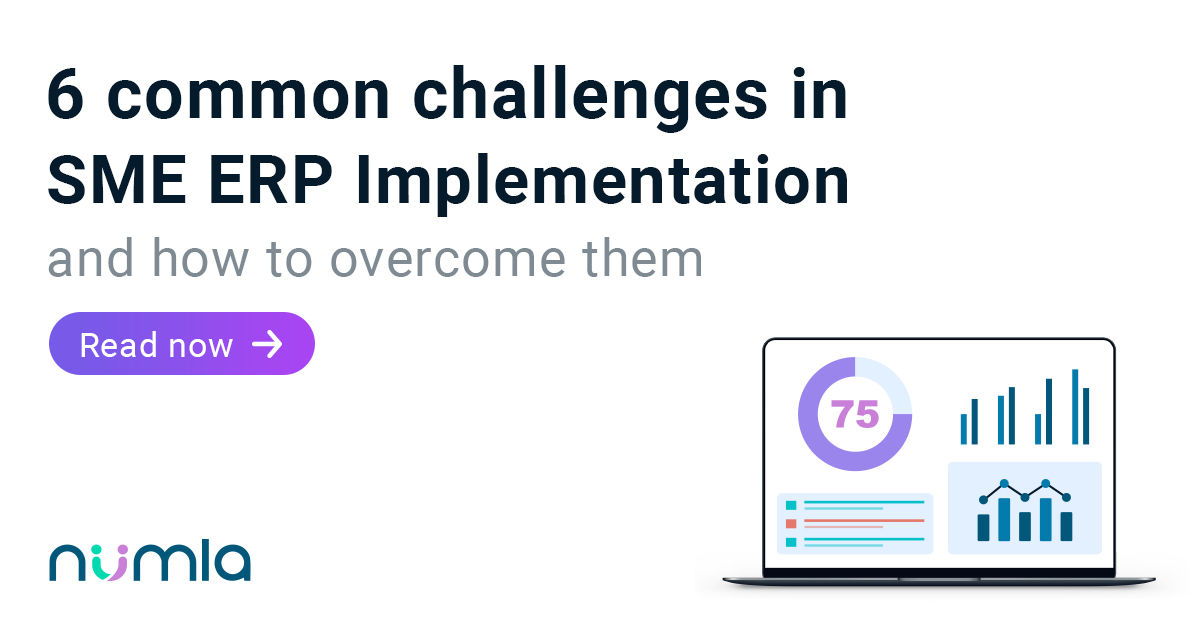 6 common challenges in SME ERP Implementation

and how to overcome them

Read now →

75

numla